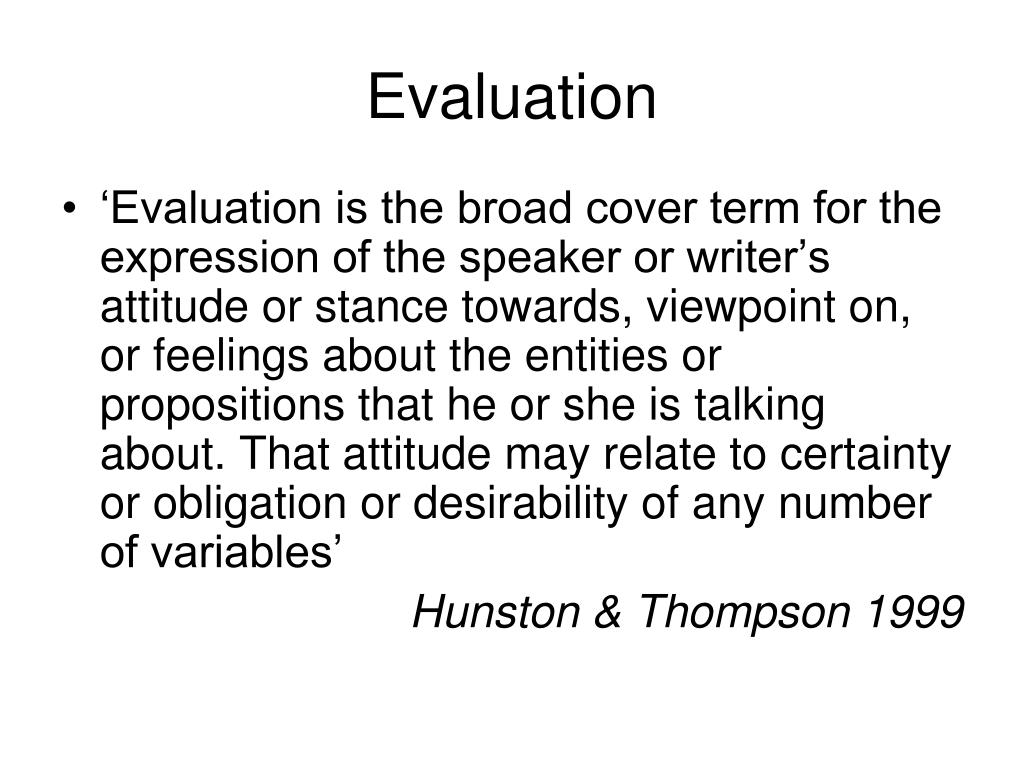 Evaluation

• ‘Evaluation is the broad cover term for the expression of the speaker or writer’s attitude or stance towards, viewpoint on, or feelings about the entities or propositions that he or she is talking about. That attitude may relate to certainty or obligation or desirability of any number of variables’

Hunston & Thompson 1999